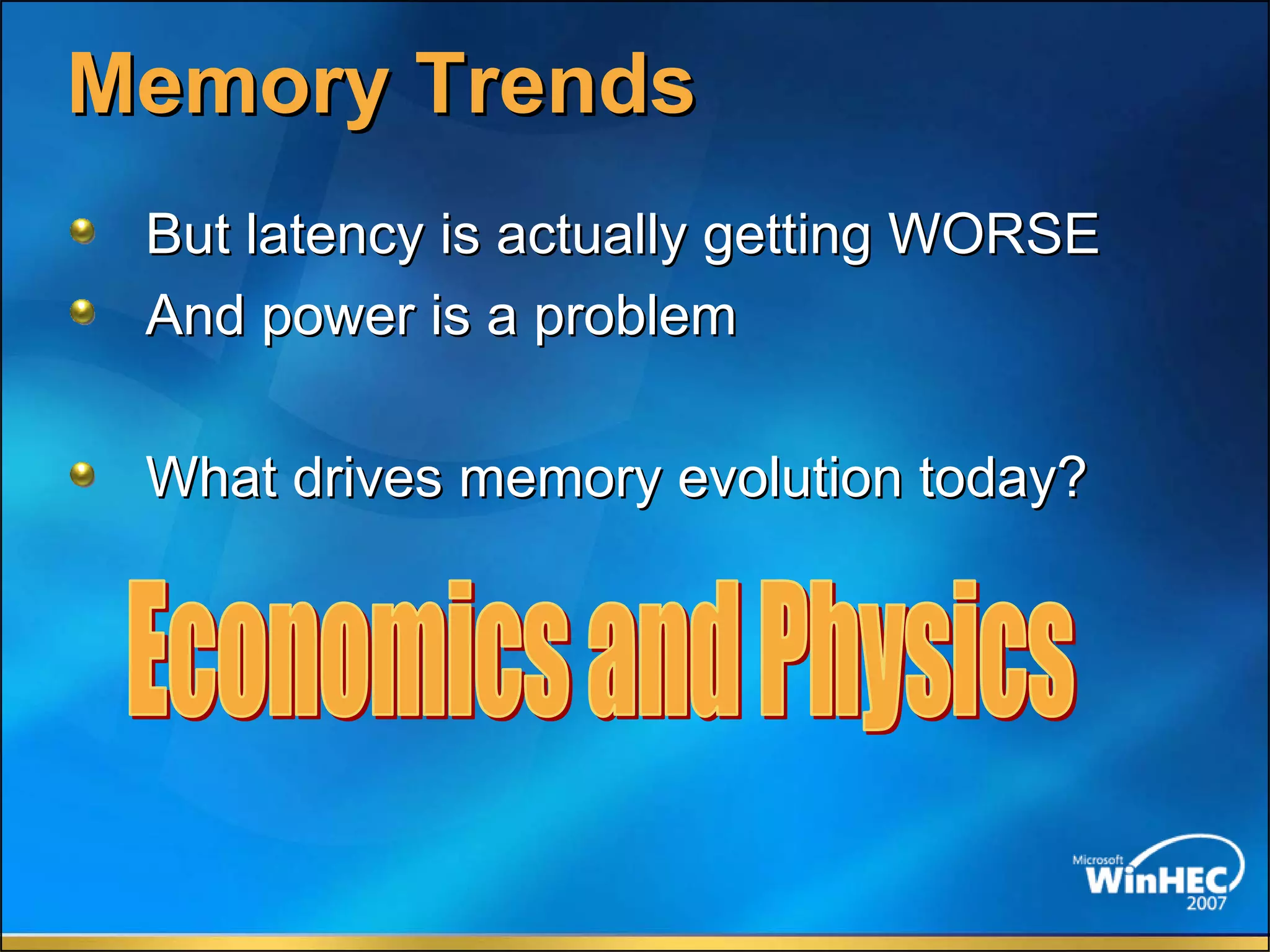 Memory Trends

But latency is actually getting WORSE

And power is a problem

What drives memory evolution today?

Economics and Physics

Microsoft WinHEC 2007